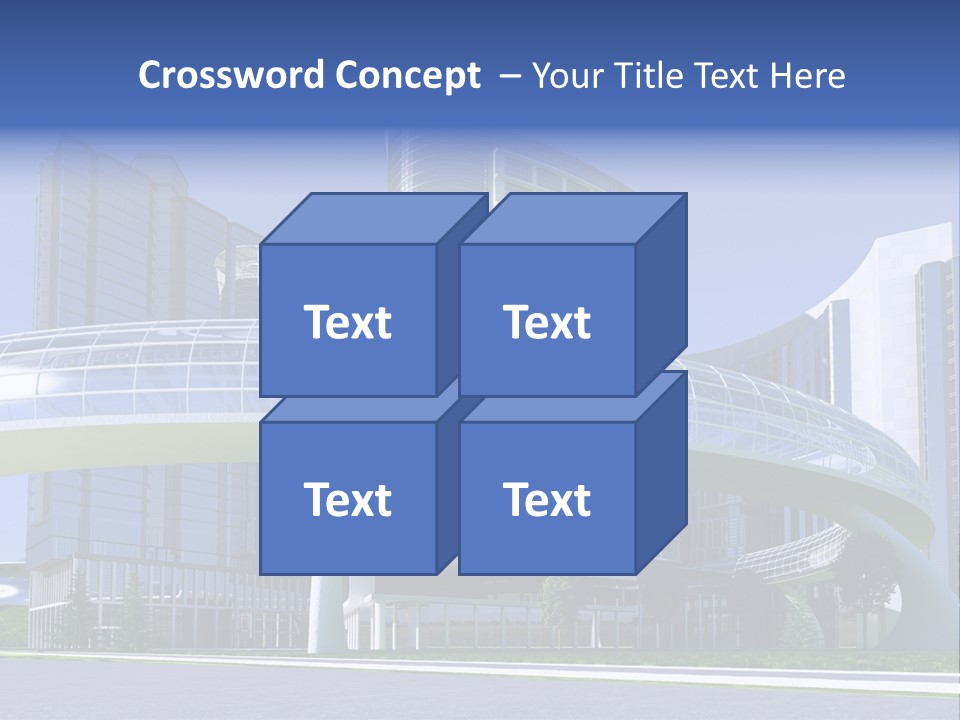 Crossword Concept – Your Title Text Here

Text

Text

Text

Text